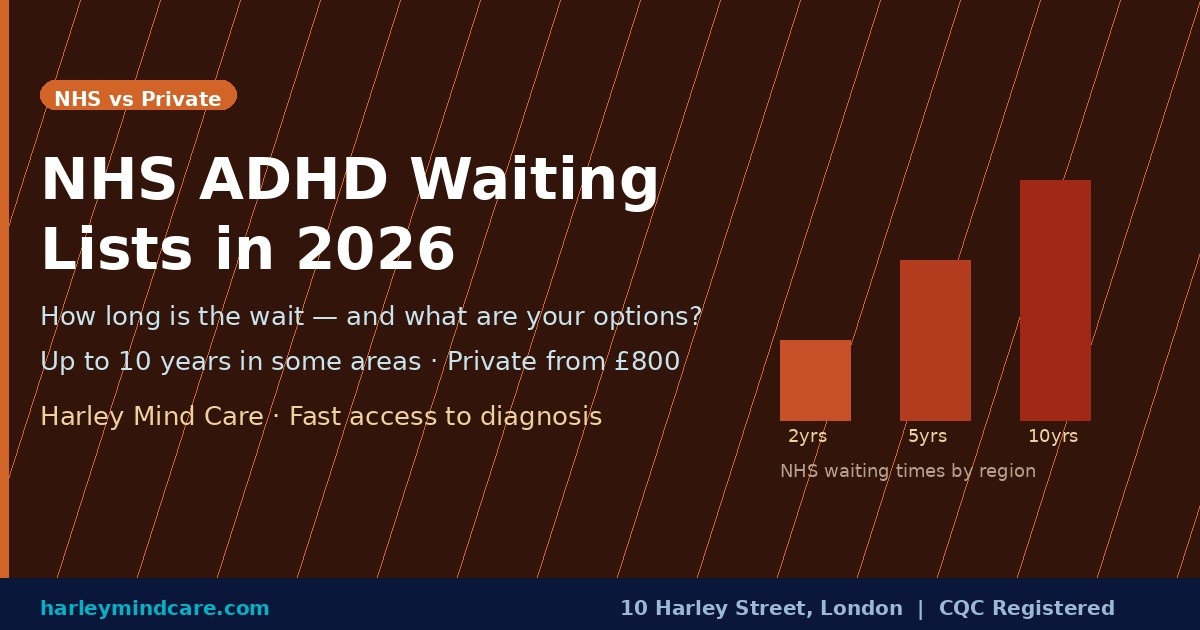 NHS vs Private

NHS ADHD Waiting Lists in 2026

How long is the wait — and what are your options?

Up to 10 years in some areas · Private from £800

Harley Mind Care · Fast access to diagnosis

2yrs
5yrs
10yrs

NHS waiting times by region

harleymindcare.com

10 Harley Street, London | CQC Registered